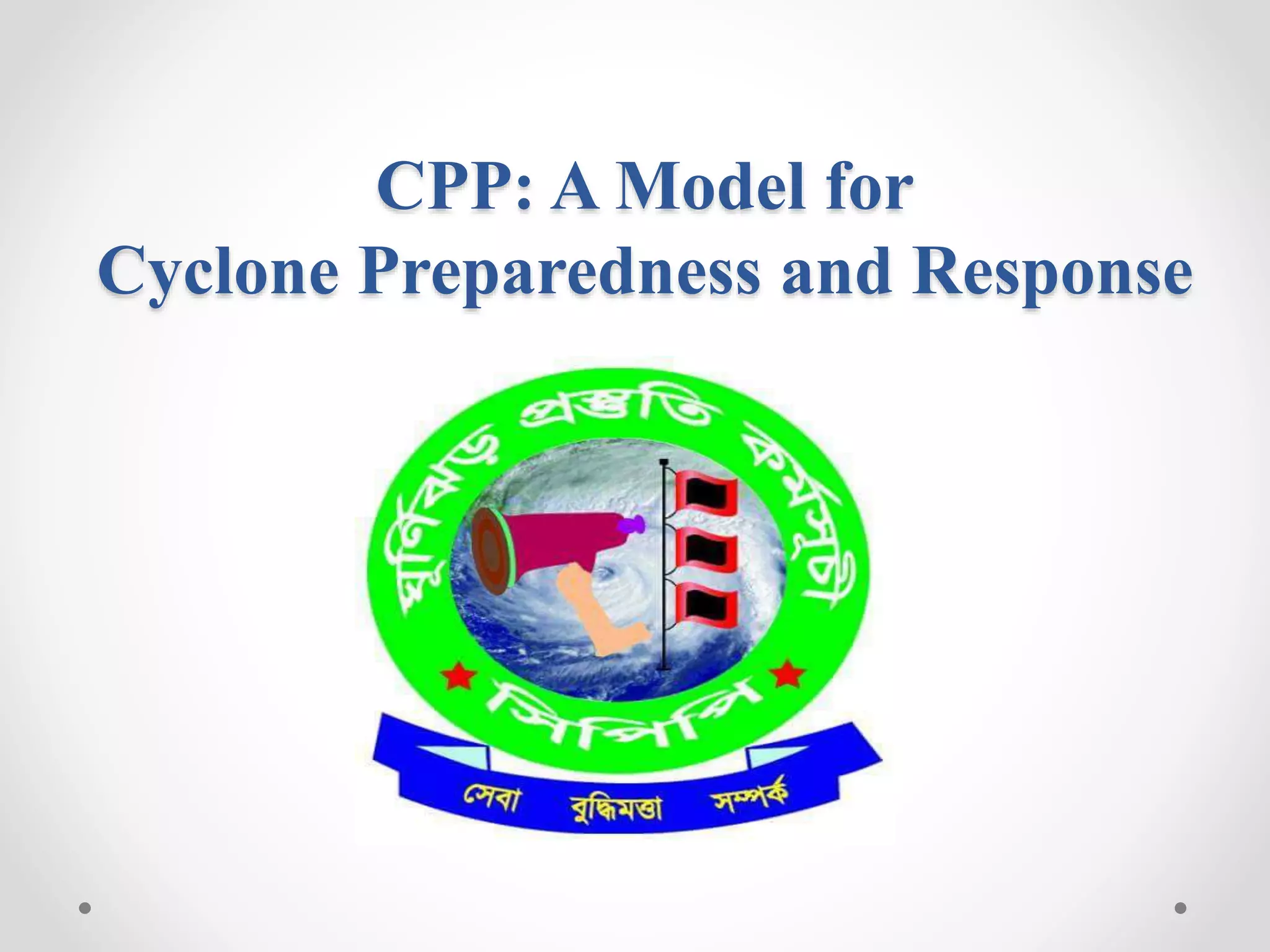 CPP: A Model for
Cyclone Preparedness and Response

ঘূর্ণিঝড় প্রস্তুতি কর্মসূচী

সিপিপি

সেবা বুদ্ধিমত্তা সম্পর্ক